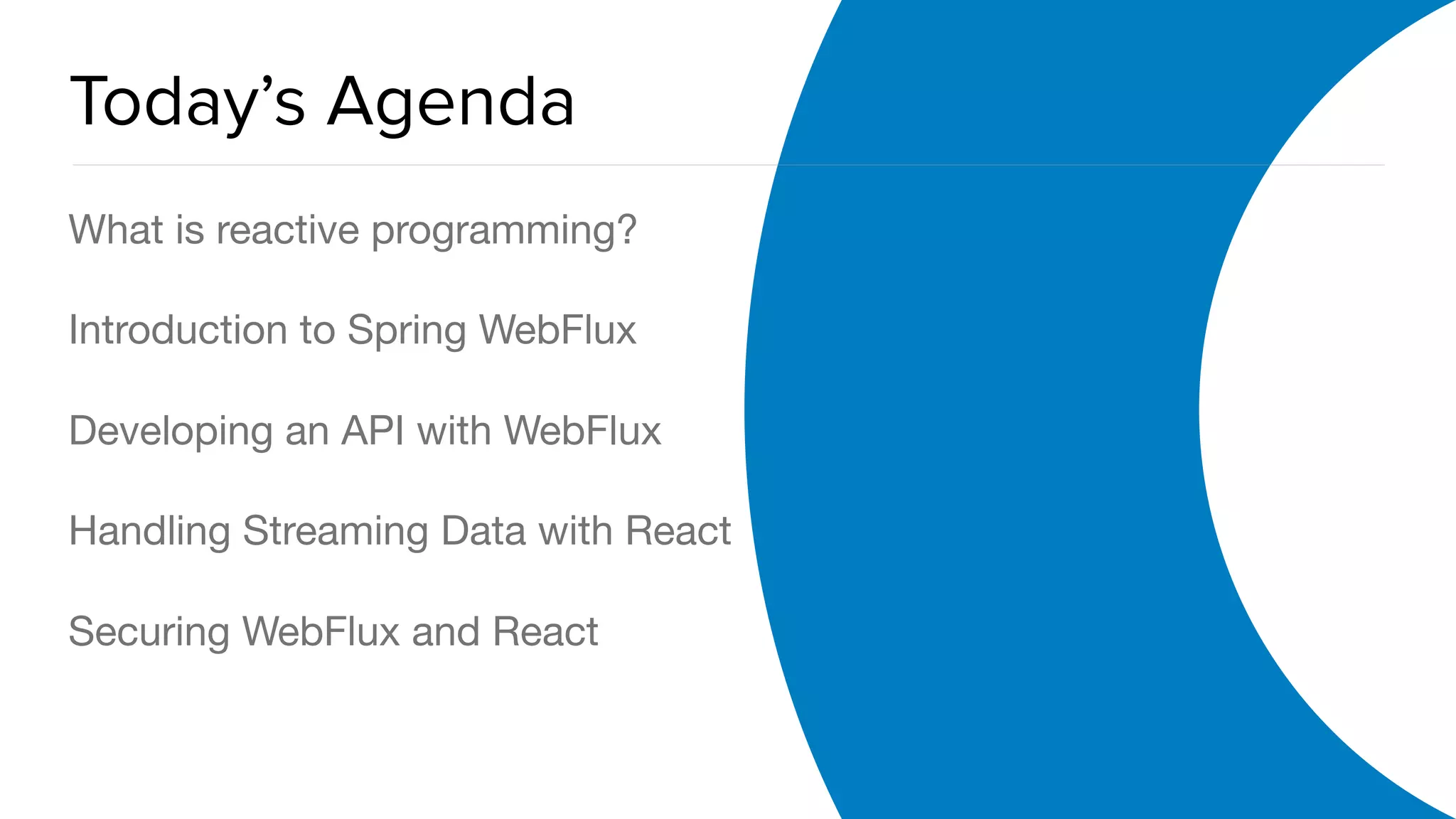 Today’s Agenda

What is reactive programming?

Introduction to Spring WebFlux

Developing an API with WebFlux

Handling Streaming Data with React

Securing WebFlux and React